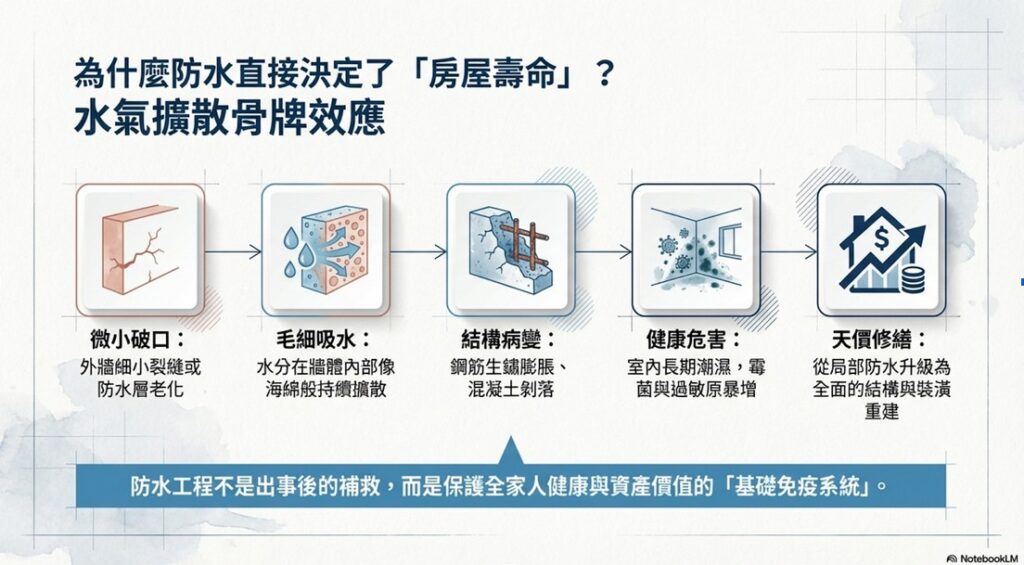 為什麼防水直接決定了「房屋壽命」？
水氣擴散骨牌效應

微小破口：
外牆細小裂縫或防水層老化

毛細吸水：
水分在牆體內部像海綿般持續擴散

結構病變：
鋼筋生鏽膨脹、混凝土剝落

健康危害：
室內長期潮濕，霉菌與過敏原暴增

天價修繕：
從局部防水升級為全面的結構與裝潢重建

防水工程不是出事後的補救，而是保護全家人健康與資產價值的「基礎免疫系統」。

NotebookLM